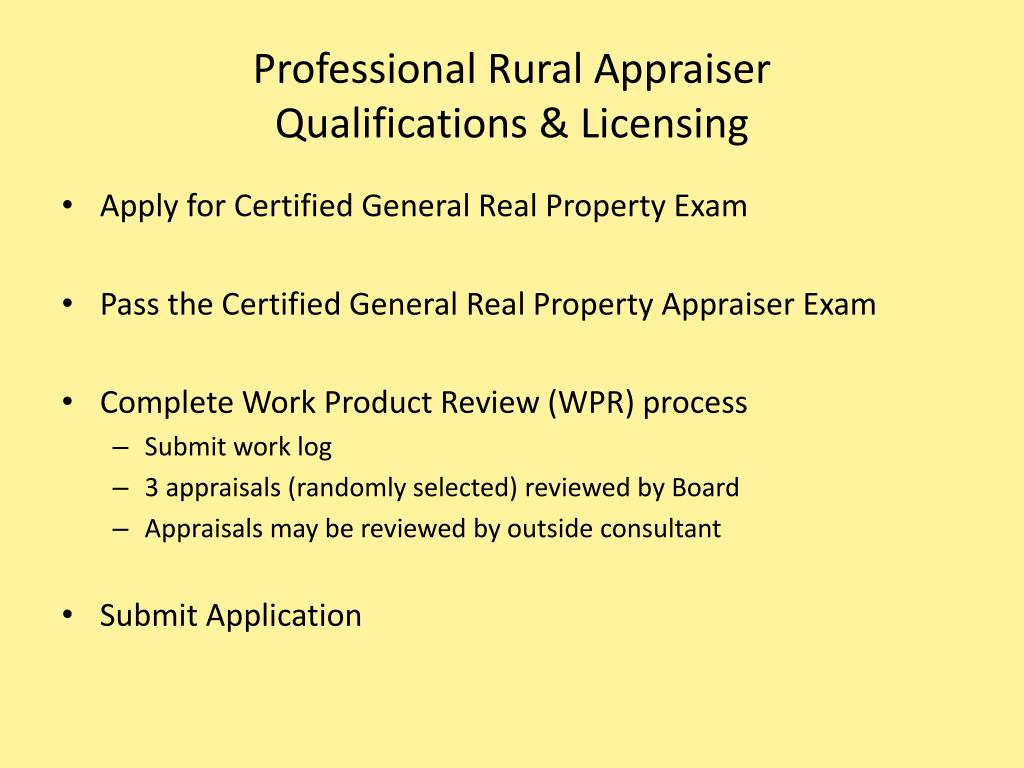 Professional Rural Appraiser
Qualifications & Licensing

• Apply for Certified General Real Property Exam

• Pass the Certified General Real Property Appraiser Exam

• Complete Work Product Review (WPR) process
– Submit work log
– 3 appraisals (randomly selected) reviewed by Board
– Appraisals may be reviewed by outside consultant

• Submit Application